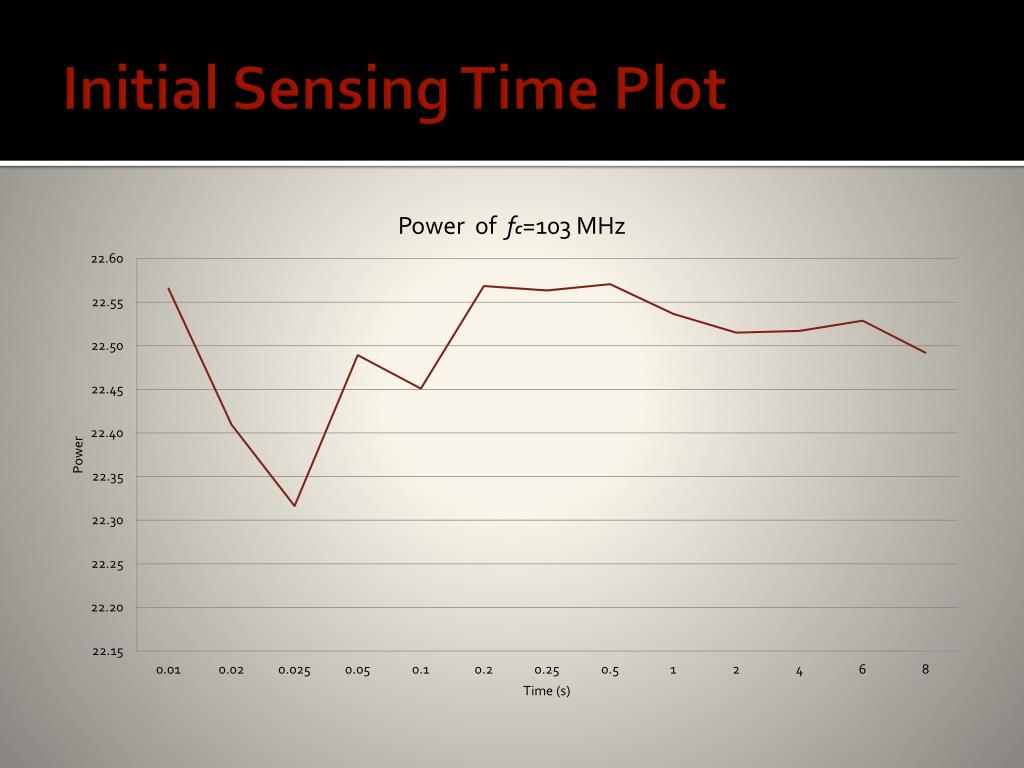 Initial Sensing Time Plot

Power of $f_c$=103 MHz

22.60
22.55
22.50
22.45
22.40
22.35
22.30
22.25
22.20
22.15

Power

0.01 0.02 0.025 0.05 0.1 0.2 0.25 0.5 1 2 4 6 8

Time (s)